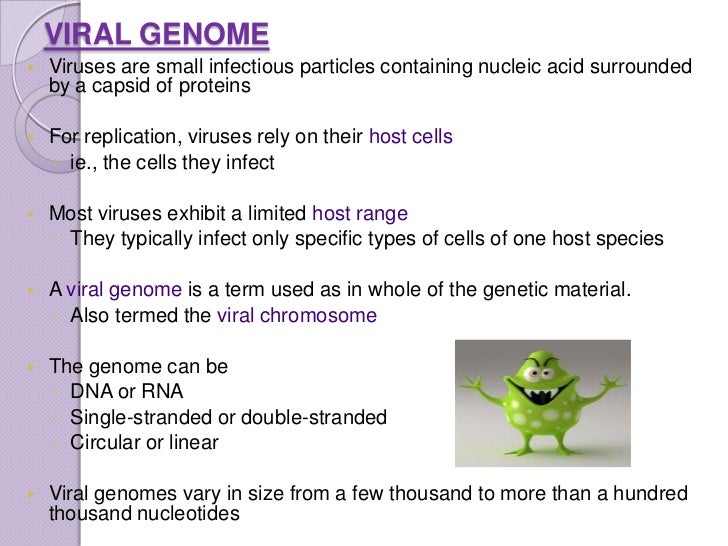 VIRAL GENOME

Viruses are small infectious particles containing nucleic acid surrounded by a capsid of proteins

For replication, viruses rely on their host cells
ie., the cells they infect

Most viruses exhibit a limited host range
They typically infect only specific types of cells of one host species

A viral genome is a term used as in whole of the genetic material.
Also termed the viral chromosome

The genome can be
DNA or RNA
Single-stranded or double-stranded
Circular or linear

Viral genomes vary in size from a few thousand to more than a hundred thousand nucleotides